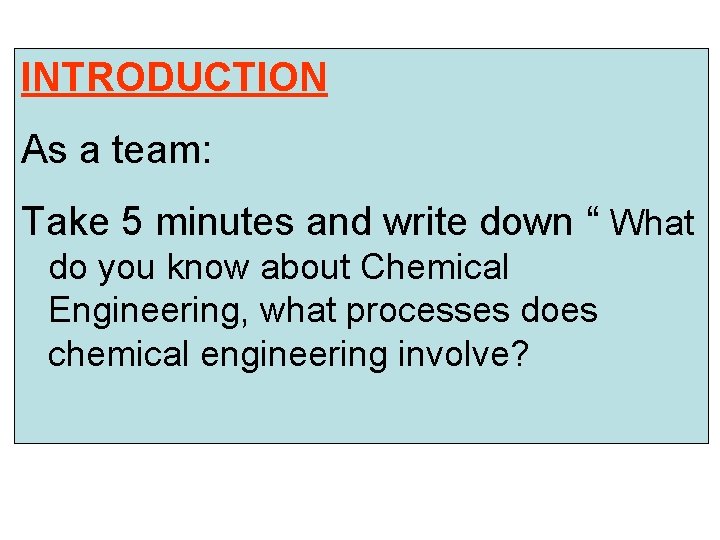 INTRODUCTION

As a team:

Take 5 minutes and write down “ What do you know about Chemical Engineering, what processes does chemical engineering involve?